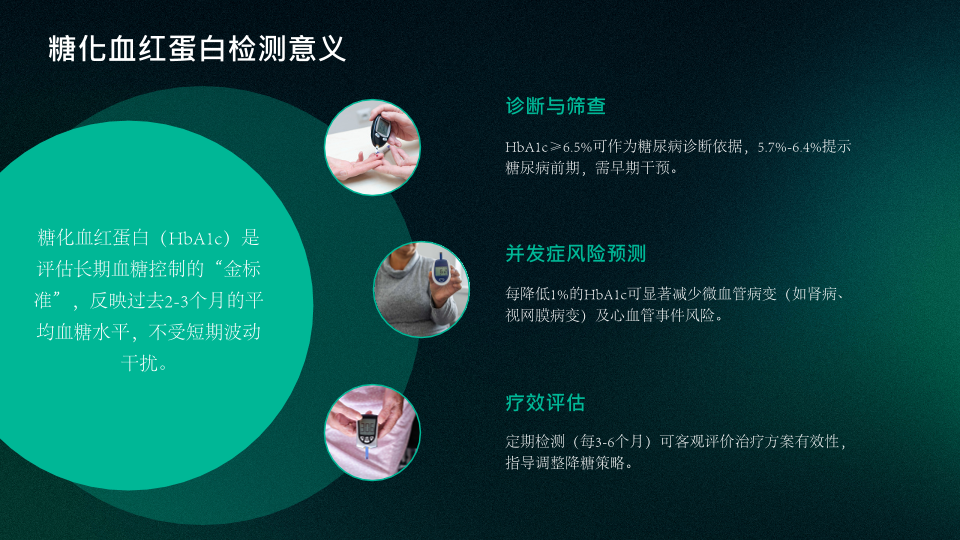 糖化血红蛋白检测意义

糖化血红蛋白（HbA1c）是评估长期血糖控制的“金标准”，反映过去2-3个月的平均血糖水平，不受短期波动干扰。

诊断与筛查

HbA1c≥6.5%可作为糖尿病诊断依据，5.7%-6.4%提示糖尿病前期，需早期干预。

并发症风险预测

每降低1%的HbA1c可显著减少微血管病变（如肾病、视网膜病变）及心血管事件风险。

疗效评估

定期检测（每3-6个月）可客观评价治疗方案有效性，指导调整降糖策略。